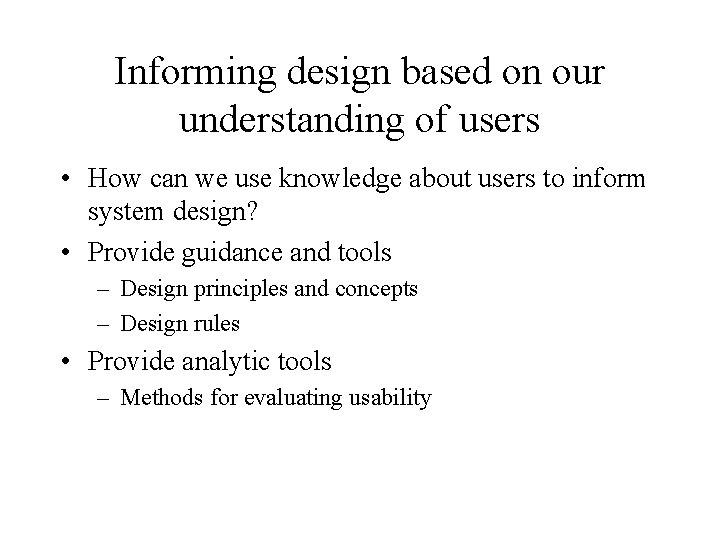 Informing design based on our understanding of users

• How can we use knowledge about users to inform system design?
• Provide guidance and tools
  – Design principles and concepts
  – Design rules
• Provide analytic tools
  – Methods for evaluating usability